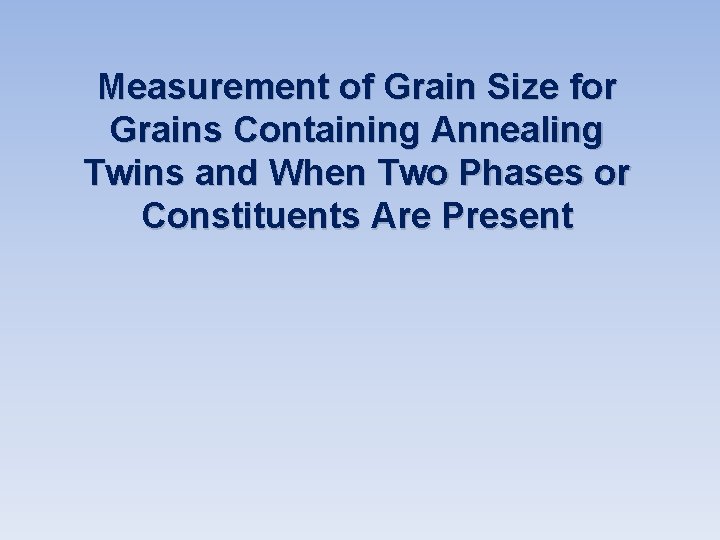 Measurement of Grain Size for Grains Containing Annealing Twins and When Two Phases or Constituents Are Present